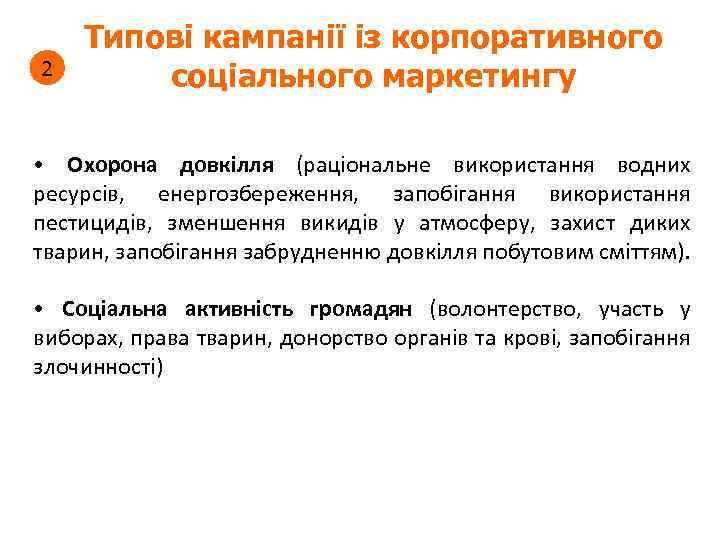 2

Типові кампанії із корпоративного соціального маркетингу

• Охорона довкілля (раціональне використання водних ресурсів, енергозбереження, запобігання використання пестицидів, зменшення викидів у атмосферу, захист диких тварин, запобігання забрудненню довкілля побутовим сміттям).

• Соціальна активність громадян (волонтерство, участь у виборах, права тварин, донорство органів та крові, запобігання злочинності)